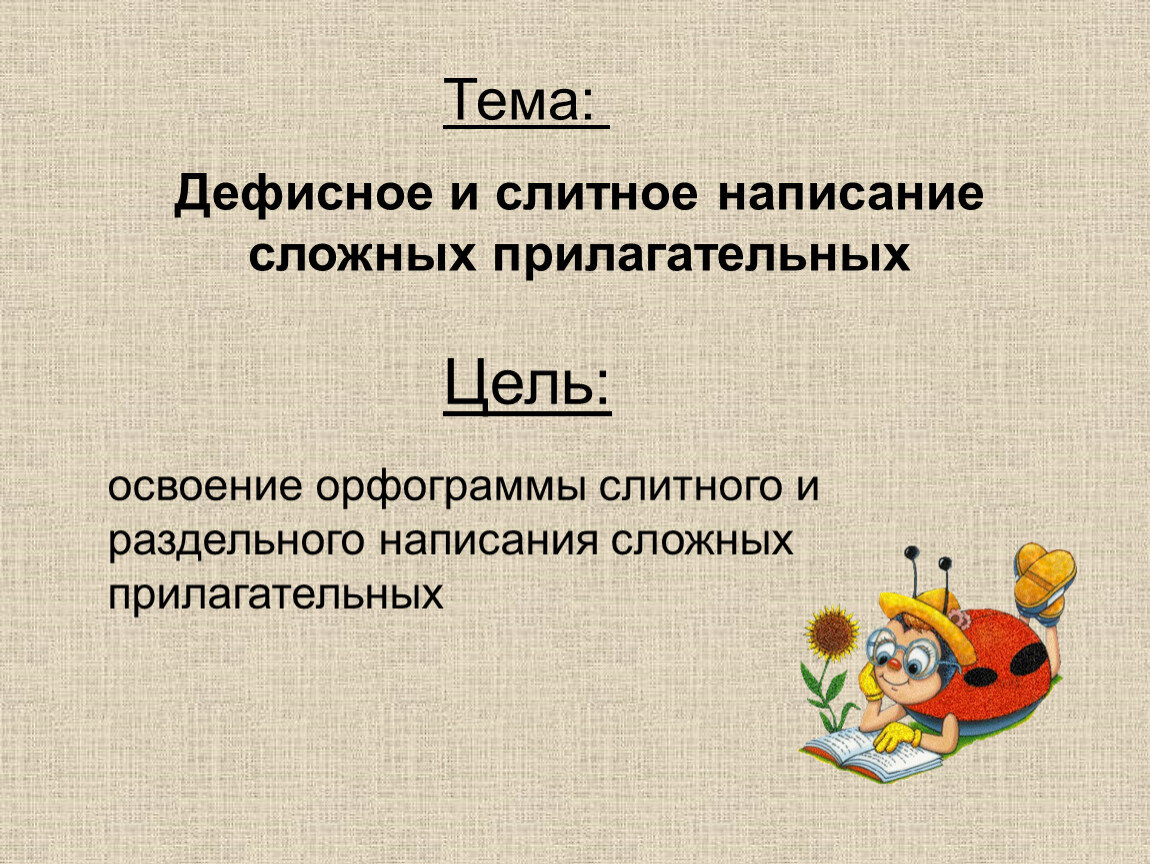 Тема:

Дефисное и слитное написание сложных прилагательных

Цель:

освоение орфограммы слитного и раздельного написания сложных прилагательных